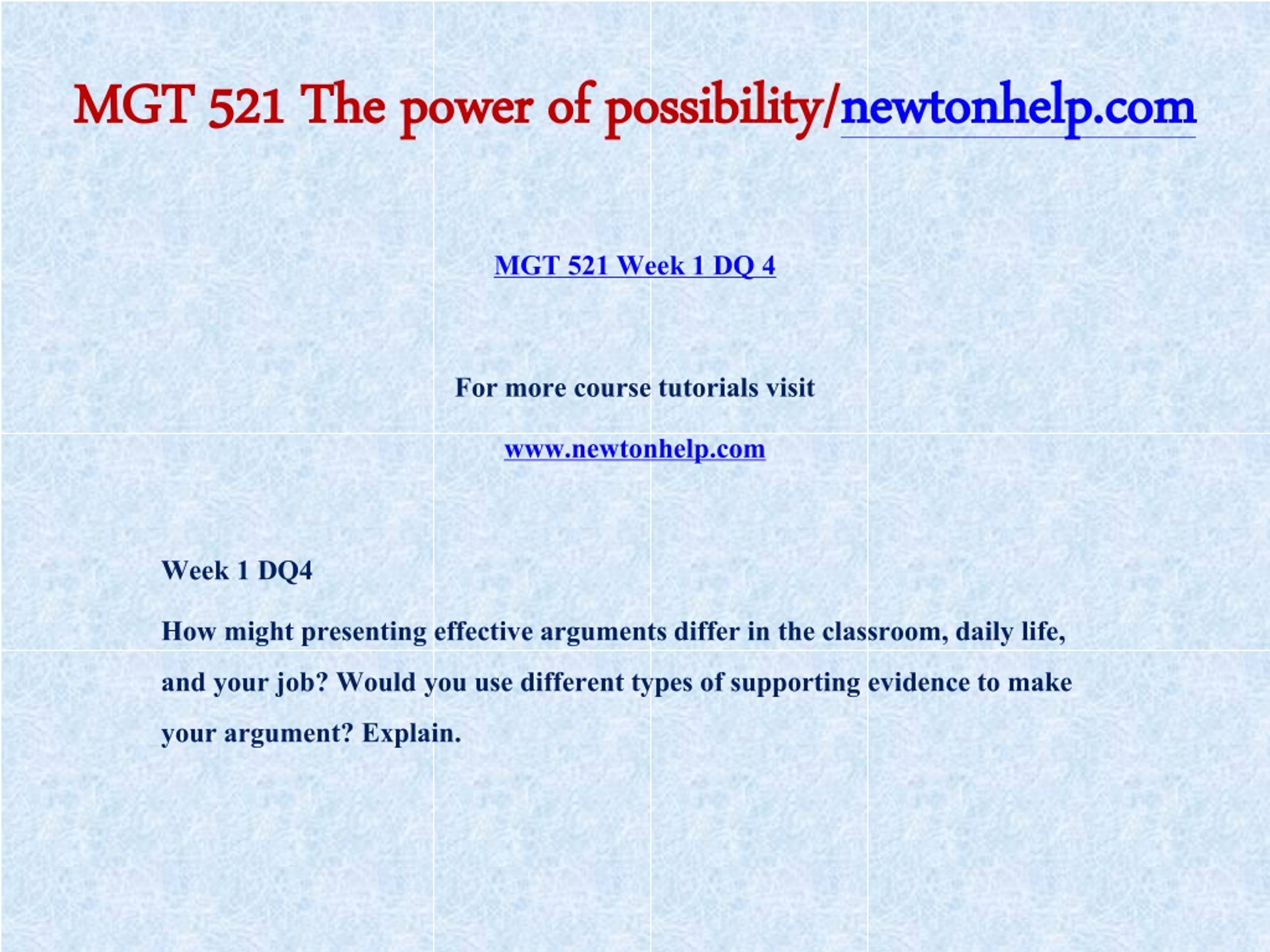 MGT 521 The power of possibility/newtonhelp.com

MGT 521 Week 1 DQ 4

For more course tutorials visit

www.newtonhelp.com

Week 1 DQ4

How might presenting effective arguments differ in the classroom, daily life, and your job? Would you use different types of supporting evidence to make your argument? Explain.